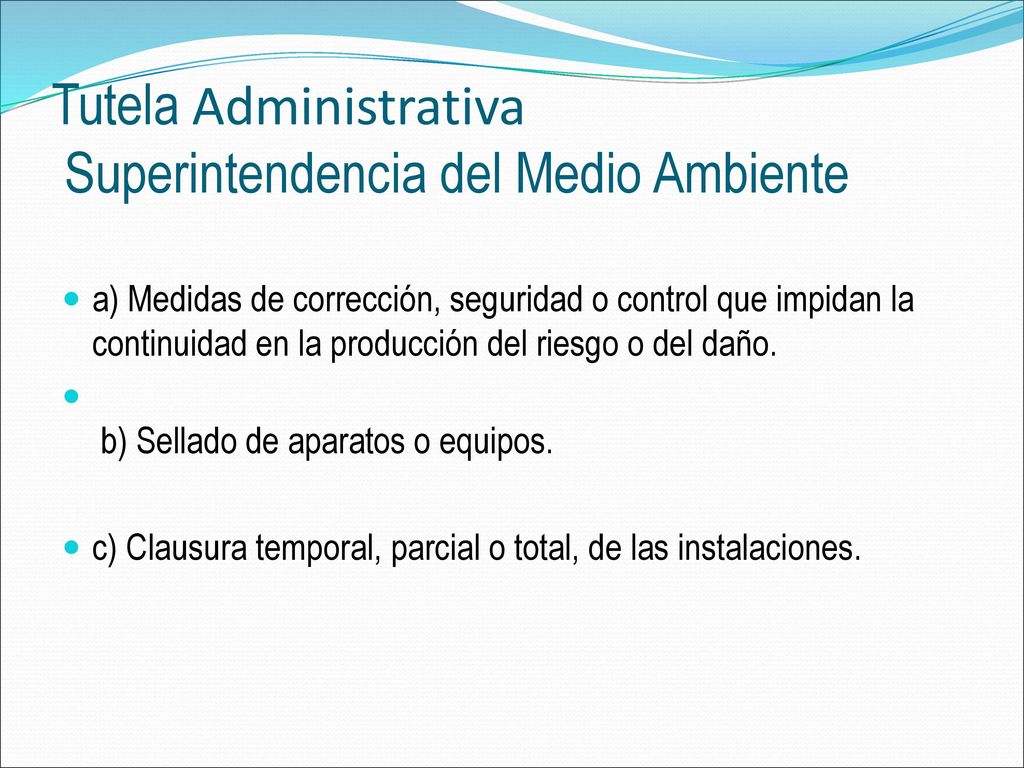 Tutela Administrativa
Superintendencia del Medio Ambiente

a) Medidas de corrección, seguridad o control que impidan la continuidad en la producción del riesgo o del daño.

b) Sellado de aparatos o equipos.

c) Clausura temporal, parcial o total, de las instalaciones.